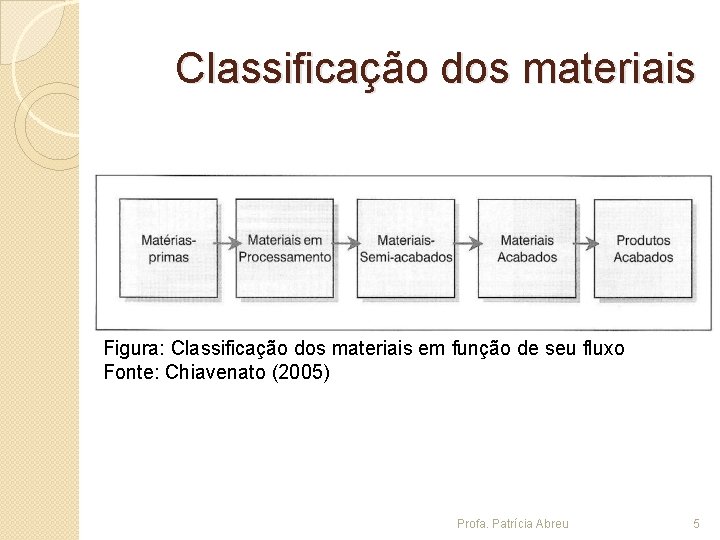 Classificação dos materiais

Matérias-primas

Materiais em Processamento

Materiais-Semi-acabados

Materiais Acabados

Produtos Acabados

Figura: Classificação dos materiais em função de seu fluxo
Fonte: Chiavenato (2005)

Profa. Patrícia Abreu

5